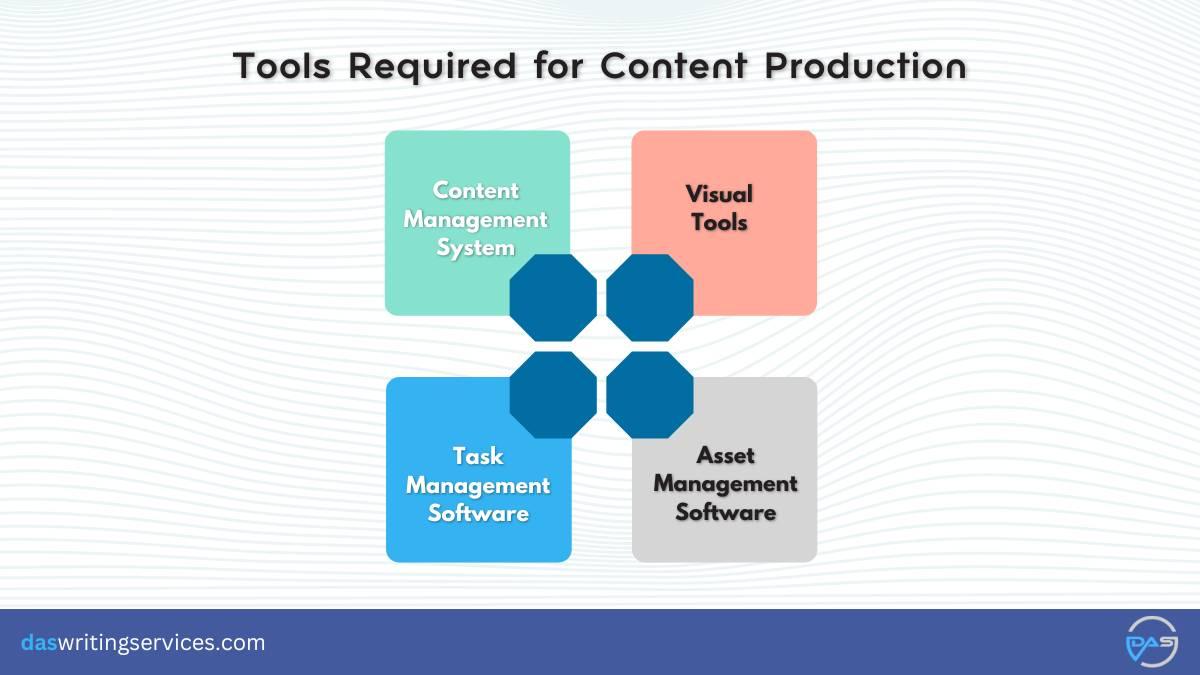 Tools Required for Content Production

Content Management System

Visual Tools

Task Management Software

Asset Management Software

daswritingservices.com

DAS